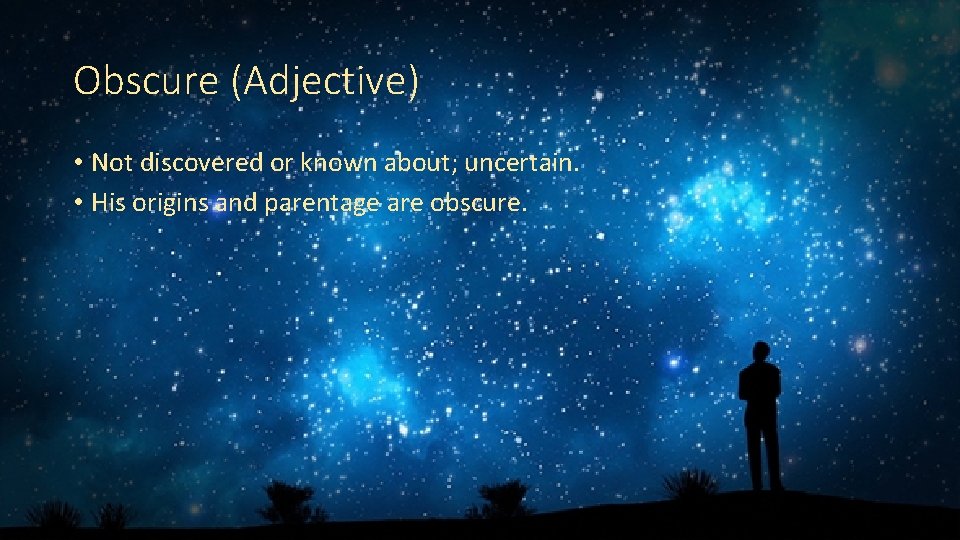 Obscure (Adjective)

• Not discovered or known about; uncertain.
• His origins and parentage are obscure.